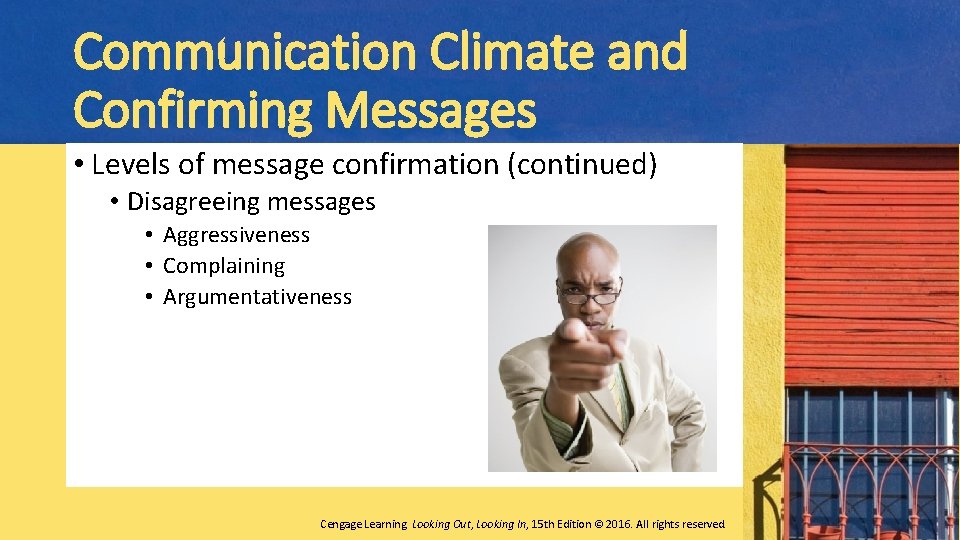 Communication Climate and Confirming Messages

• Levels of message confirmation (continued)
• Disagreeing messages
• Aggressiveness
• Complaining
• Argumentativeness

Cengage Learning. Looking Out, Looking In, 15th Edition © 2016. All rights reserved.